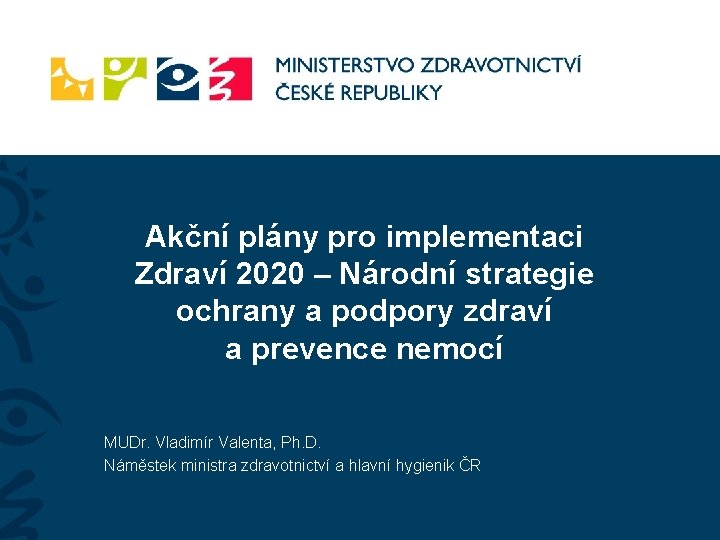 MINISTERSTVO ZDRAVOTNICTVÍ
ČESKÉ REPUBLIKY

Akční plány pro implementaci Zdraví 2020 – Národní strategie ochrany a podpory zdraví a prevence nemocí

MUDr. Vladimír Valenta, Ph.D.
Náměstek ministra zdravotnictví a hlavní hygienik ČR